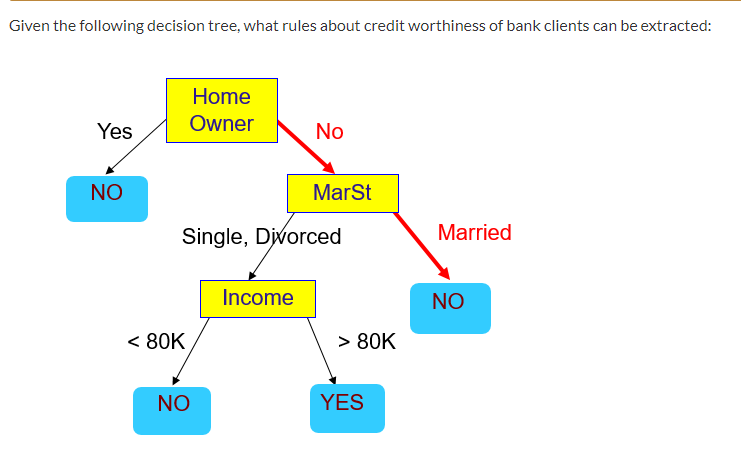 Given the following decision tree, what rules about credit worthiness of bank clients can be extracted:

Home Owner

Yes

No

NO

MarSt

Single, Divorced

Married

Income

NO

< 80K

> 80K

NO

YES